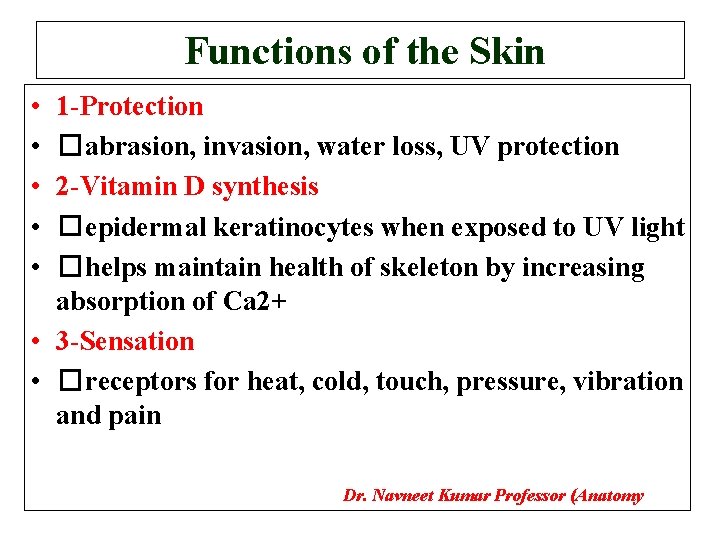 Functions of the Skin

• 1-Protection
• □abrasion, invasion, water loss, UV protection
• 2-Vitamin D synthesis
• □epidermal keratinocytes when exposed to UV light
• □helps maintain health of skeleton by increasing absorption of Ca2+
• 3-Sensation
• □receptors for heat, cold, touch, pressure, vibration and pain

Dr. Navneet Kumar Professor (Anatomy